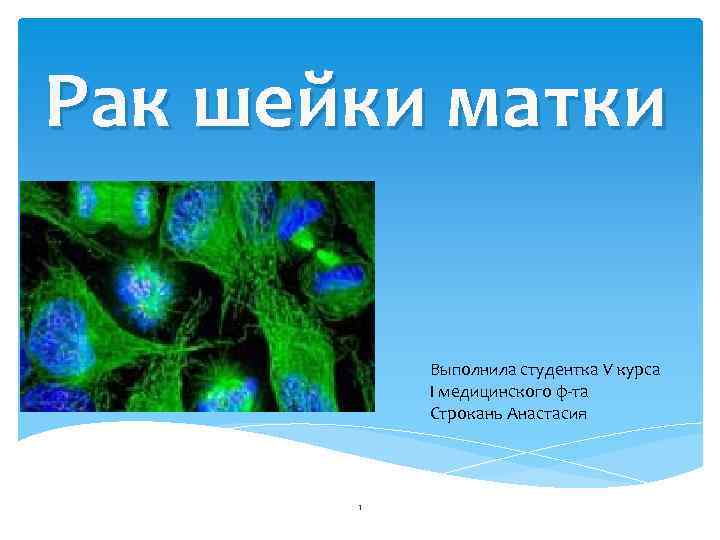 Рак шейки матки

Выполнила студентка V курса
I медицинского ф-та
Строкань Анастасия

1